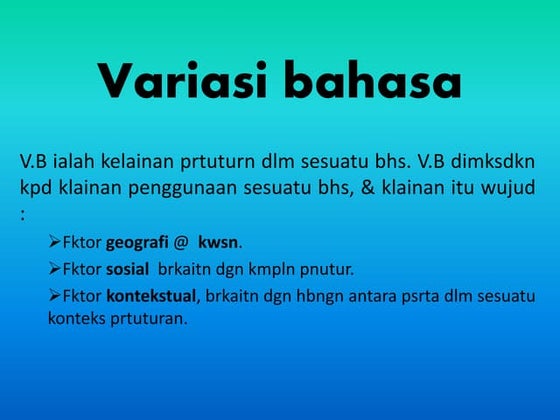 Variasi bahasa

V.B ialah kelainan prtuturn dlm sesuatu bhs. V.B dimksdkn kpd klainan penggunaan sesuatu bhs, & klainan itu wujud :

➢Fktor geografi @ kwsn.

➢Fktor sosial brkaitn dgn kmpln pnutur.

➢Fktor kontekstual, brkaitn dgn hbngn antara psrta dlm sesuatu konteks prtuturan.